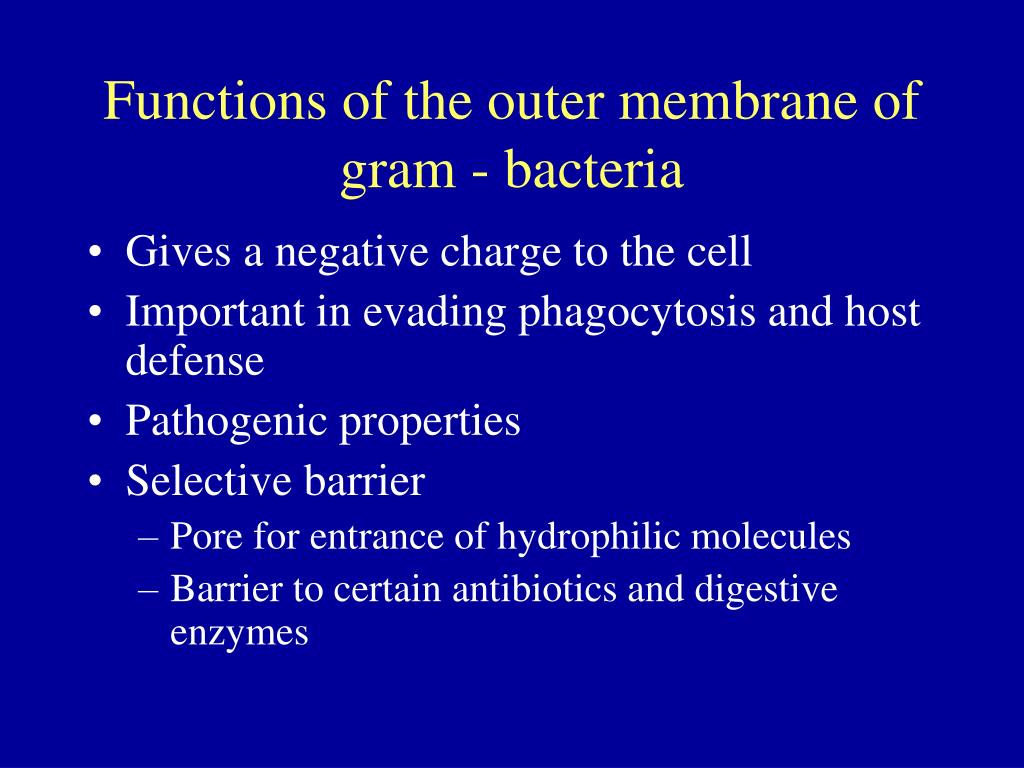 Functions of the outer membrane of gram - bacteria

• Gives a negative charge to the cell
• Important in evading phagocytosis and host defense
• Pathogenic properties
• Selective barrier
– Pore for entrance of hydrophilic molecules
– Barrier to certain antibiotics and digestive enzymes